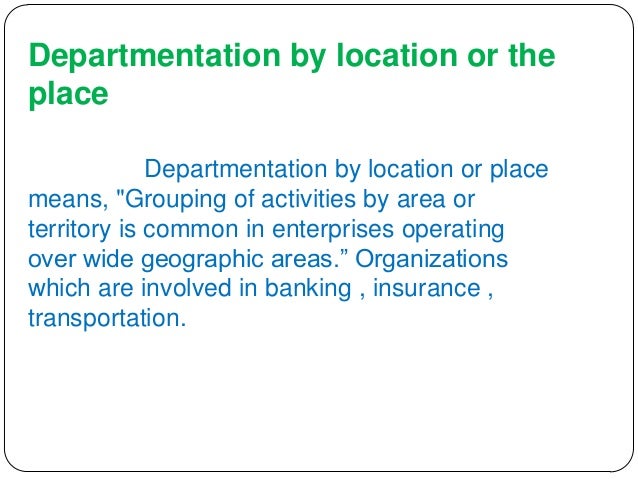 Departmentation by location or the place

Departmentation by location or place means, "Grouping of activities by area or territory is common in enterprises operating over wide geographic areas.” Organizations which are involved in banking , insurance , transportation.